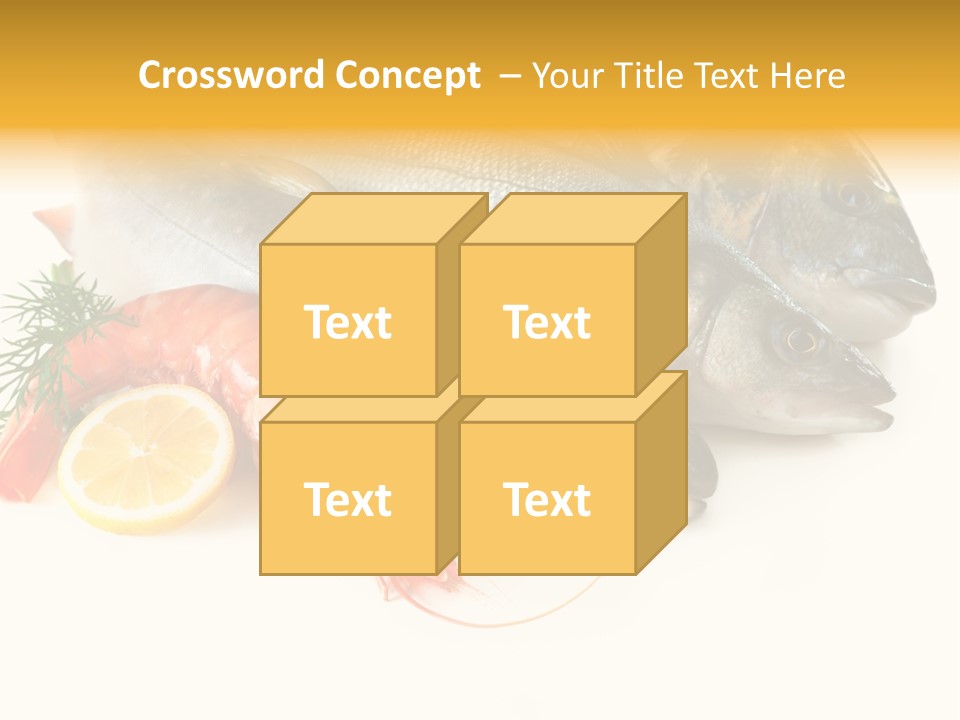 Crossword Concept – Your Title Text Here

Text

Text

Text

Text